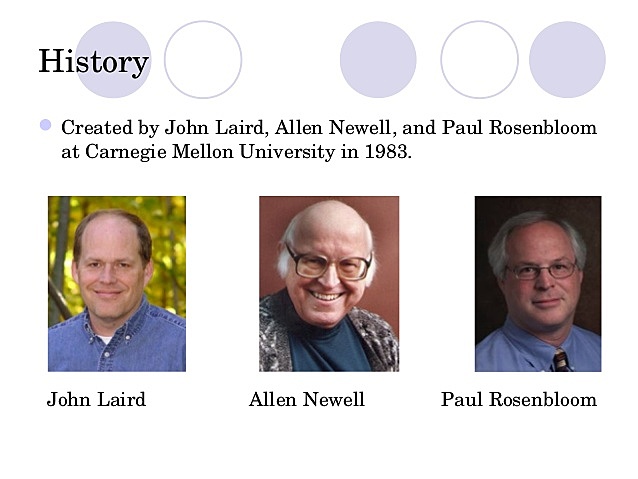 History

Created by John Laird, Allen Newell, and Paul Rosenbloom at Carnegie Mellon University in 1983.

John Laird

Allen Newell

Paul Rosenbloom